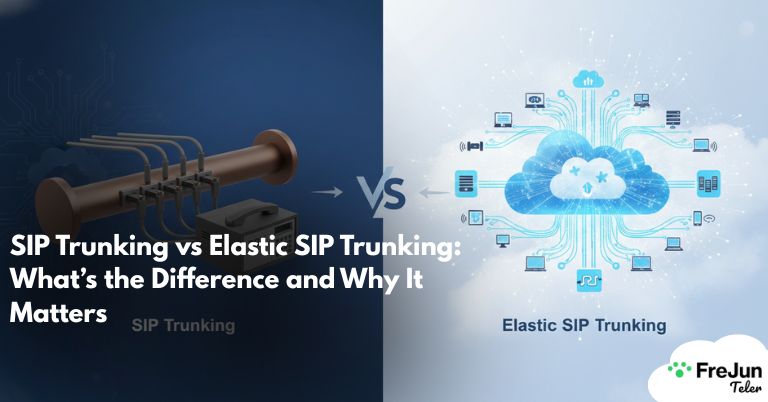 VS

SIP Trunking vs Elastic SIP Trunking: What's the Difference and Why It Matters

SIP Trunking

Elastic SIP Trunking

FreJun Teler